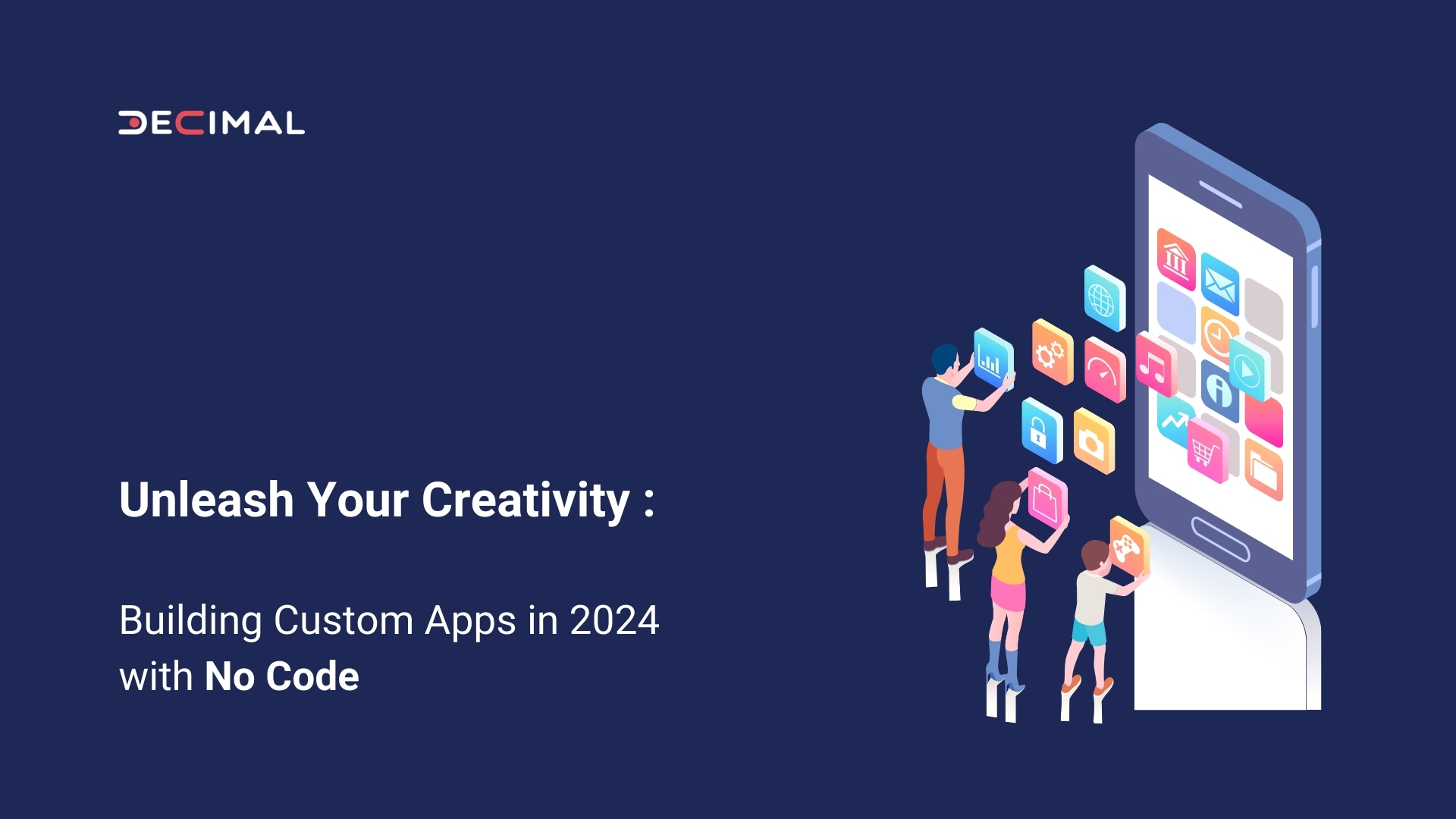 DECIMAL

Unleash Your Creativity :

Building Custom Apps in 2024 with No Code